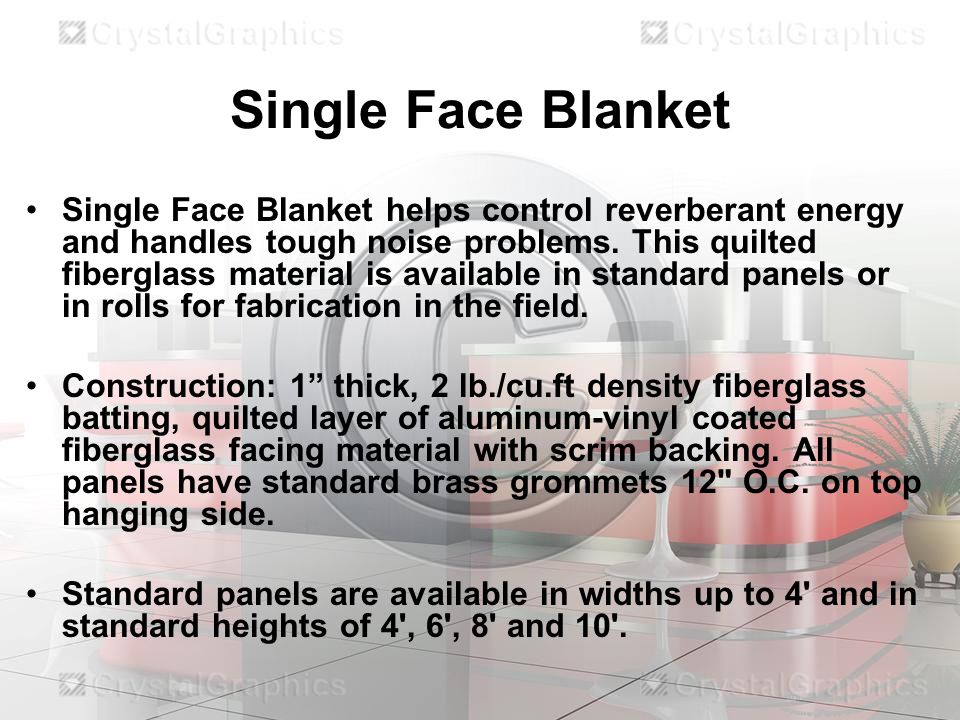 CrystalGraphics CrystalGraphics

Single Face Blanket

• Single Face Blanket helps control reverberant energy and handles tough noise problems. This quilted fiberglass material is available in standard panels or in rolls for fabrication in the field.

• Construction: 1” thick, 2 lb./cu.ft density fiberglass batting, quilted layer of aluminum-vinyl coated fiberglass facing material with scrim backing. All panels have standard brass grommets 12" O.C. on top hanging side.

• Standard panels are available in widths up to 4' and in standard heights of 4', 6', 8' and 10'.

CrystalGraphics CrystalGraphics